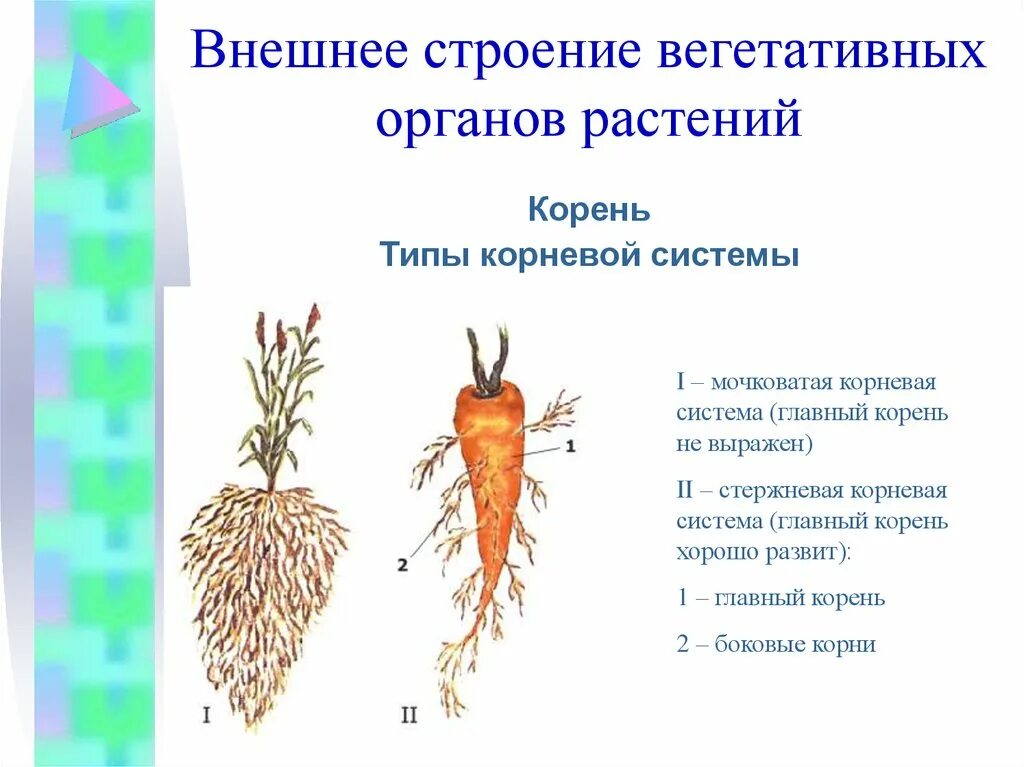 Внешнее строение вегетативных органов растений

Корень
Типы корневой системы

1

2

I

II

I – мочковатая корневая система (главный корень не выражен)

II – стержневая корневая система (главный корень хорошо развит):

1 – главный корень

2 – боковые корни